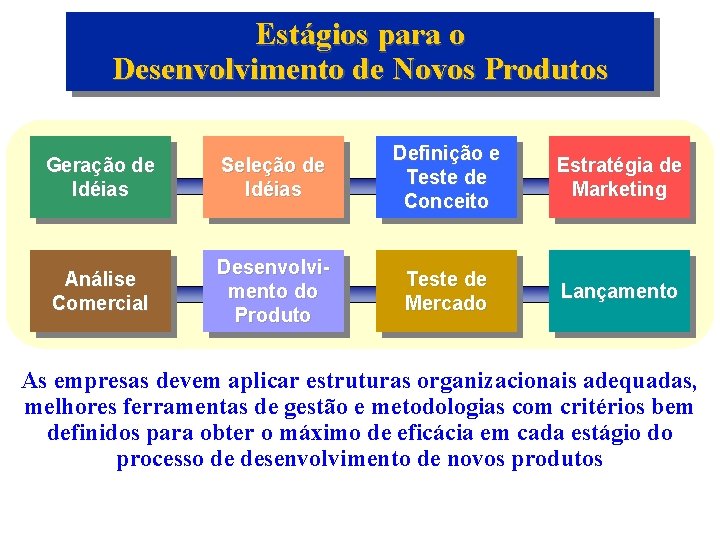 Estágios para o
Desenvolvimento de Novos Produtos

Geração de Idéias

Seleção de Idéias

Definição e Teste de Conceito

Estratégia de Marketing

Análise Comercial

Desenvolvimento do Produto

Teste de Mercado

Lançamento

As empresas devem aplicar estruturas organizacionais adequadas, melhores ferramentas de gestão e metodologias com critérios bem definidos para obter o máximo de eficácia em cada estágio do processo de desenvolvimento de novos produtos